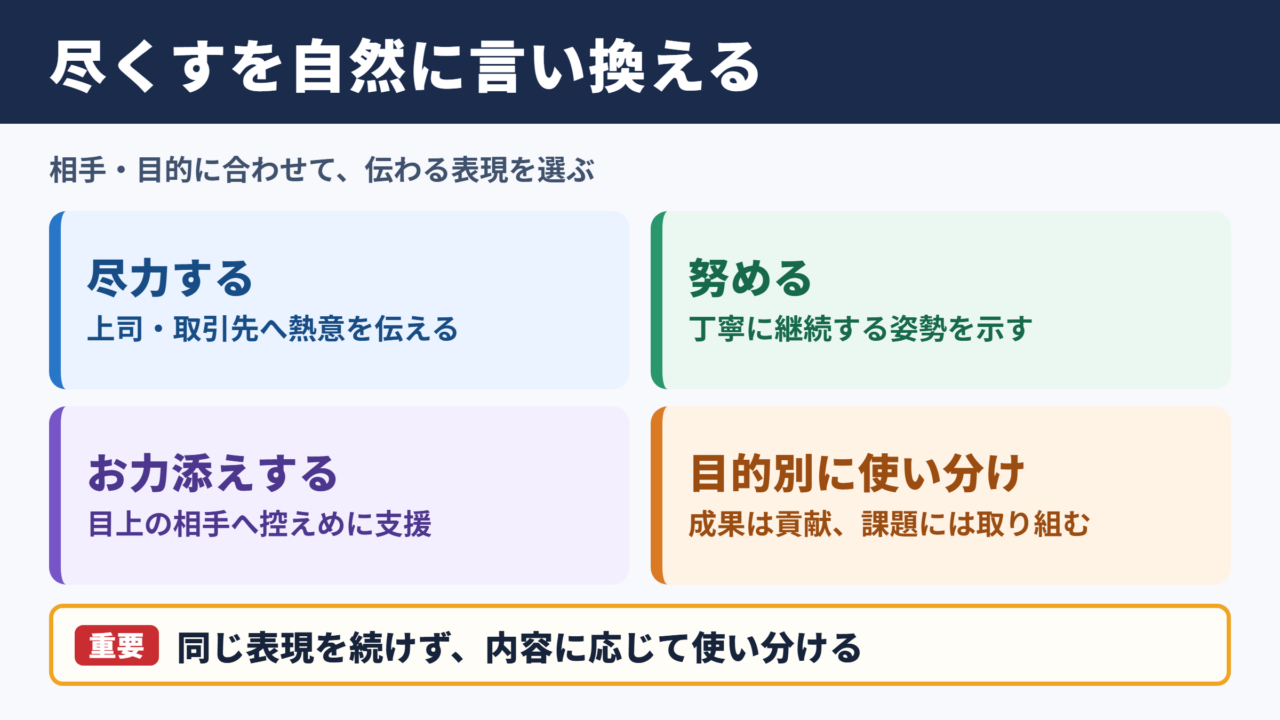 尽くすを自然に言い換える

相手・目的に合わせて、伝わる表現を選ぶ

尽力する
上司・取引先へ熱意を伝える

努める
丁寧に継続する姿勢を示す

お力添えする
目上の相手へ控えめに支援

目的別に使い分け
成果は貢献、課題には取り組む

重要 同じ表現を続けず、内容に応じて使い分ける